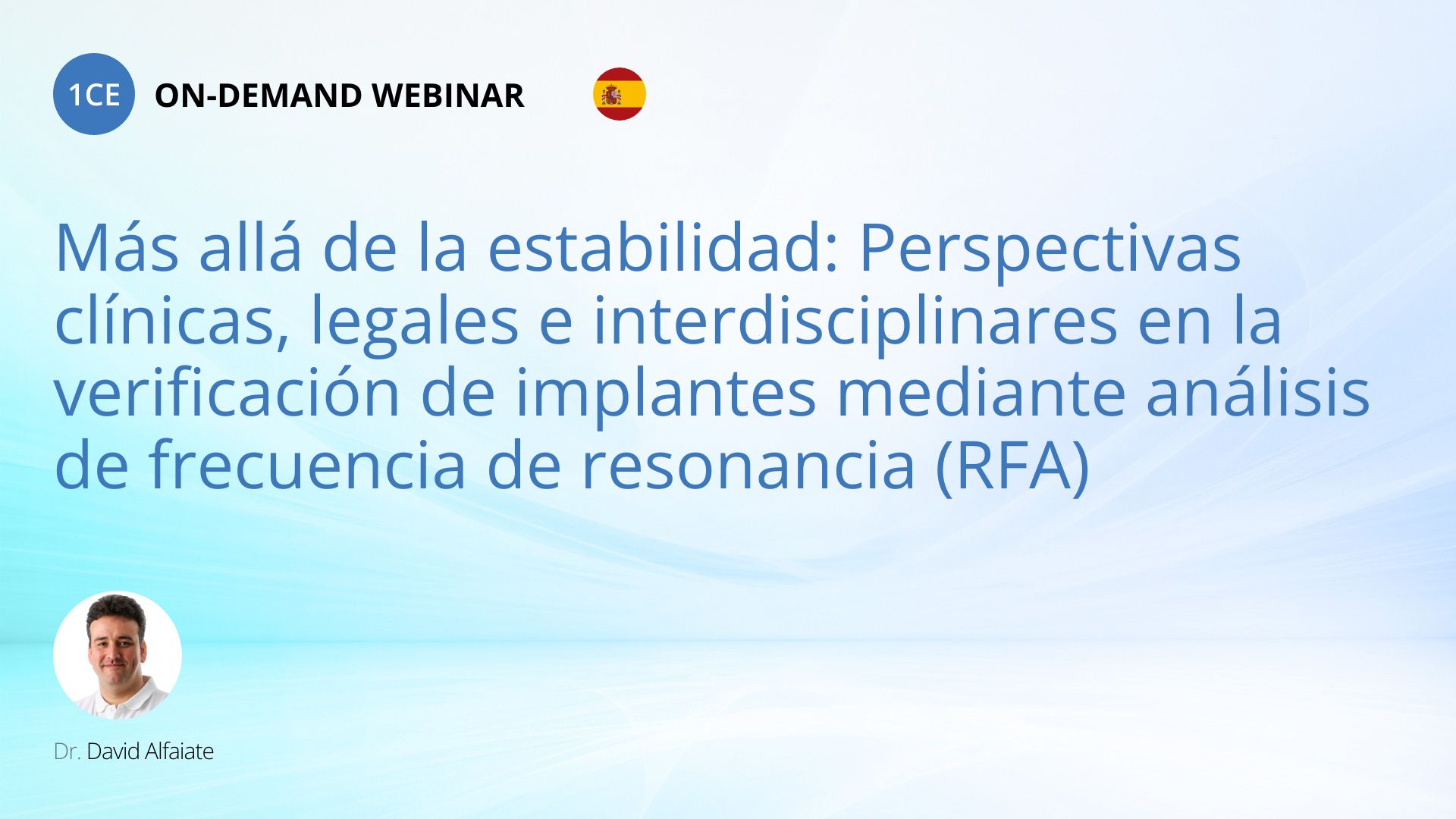 1CE ON-DEMAND WEBINAR

Más allá de la estabilidad: Perspectivas clínicas, legales e interdisciplinares en la verificación de implantes mediante análisis de frecuencia de resonancia (RFA)

Dr. David Alfaiate